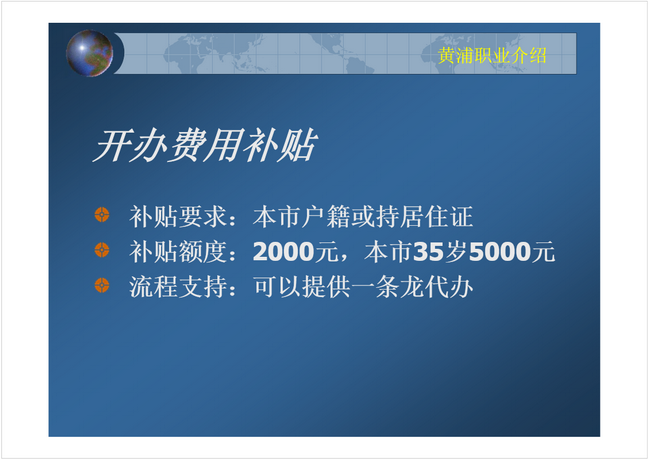 黄浦职业介绍

开办费用补贴

补贴要求：本市户籍或持居住证

补贴额度：2000元，本市35岁5000元

流程支持：可以提供一条龙代办